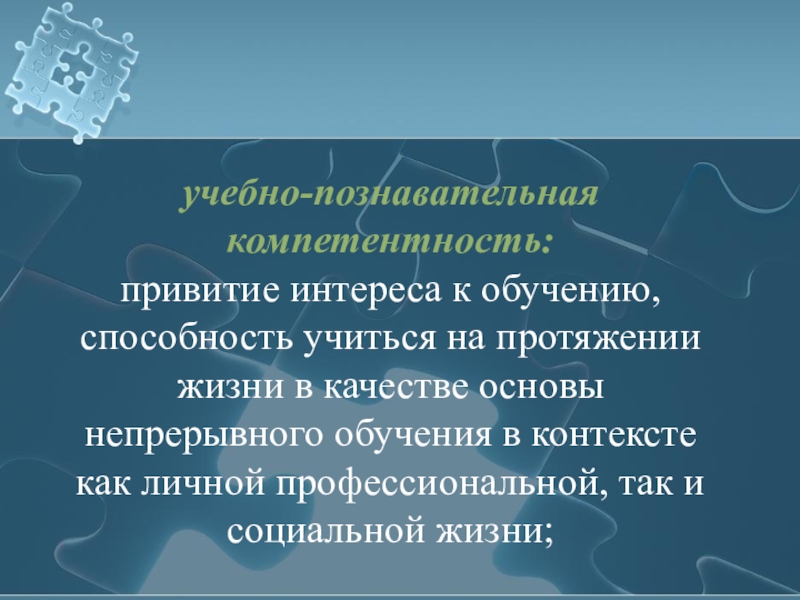 учебно-познавательная компетентность:
привитие интереса к обучению, способность учиться на протяжении жизни в качестве основы непрерывного обучения в контексте как личной профессиональной, так и социальной жизни;